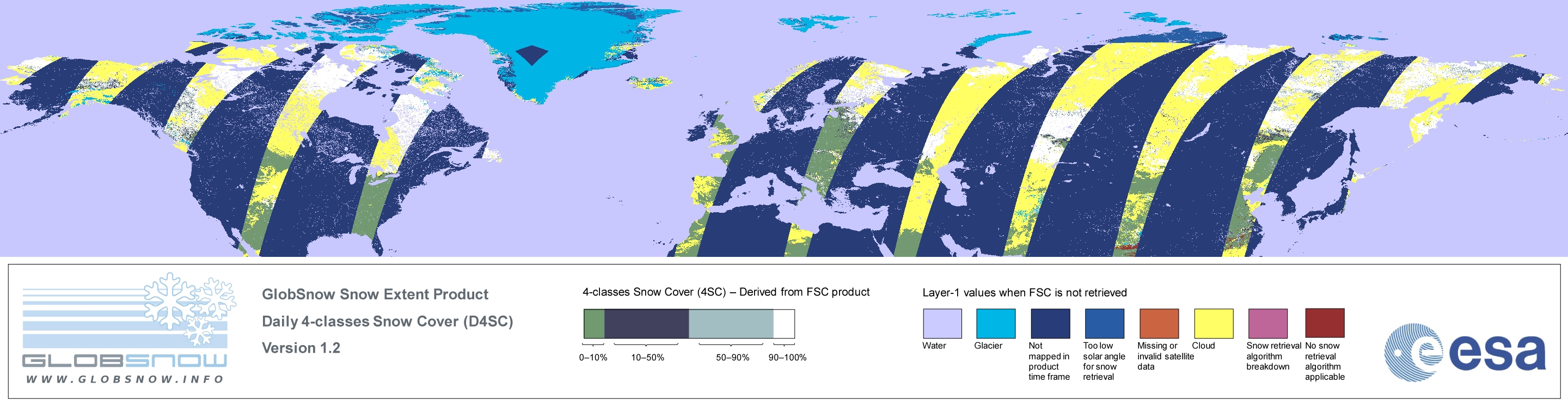 GLOBSNOW
WWW.GLOBSNOW.INFO

GlobSnow Snow Extent Product
Daily 4-classes Snow Cover (D4SC)
Version 1.2

4-classes Snow Cover (4SC) – Derived from FSC product

0–10%
10–50%
50–90%
90–100%

Layer-1 values when FSC is not retrieved

Water
Glacier
Not mapped in product time frame
Too low solar angle for snow retrieval
Missing or invalid satellite data
Cloud
Snow retrieval algorithm breakdown
No snow retrieval algorithm applicable

esa